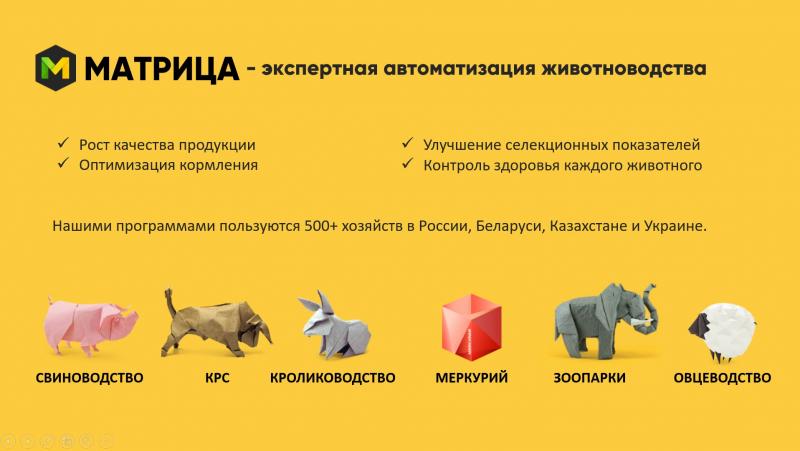 M МАТРИЦА - экспертная автоматизация животноводства

✓ Рост качества продукции
✓ Оптимизация кормления

✓ Улучшение селекционных показателей
✓ Контроль здоровья каждого животного

Нашими программами пользуются 500+ хозяйств в России, Беларуси, Казахстане и Украине.

СВИНОВОДСТВО КРС КРОЛИКОВОДСТВО МЕРКУРИЙ ЗООПАРКИ ОВЦЕВОДСТВО